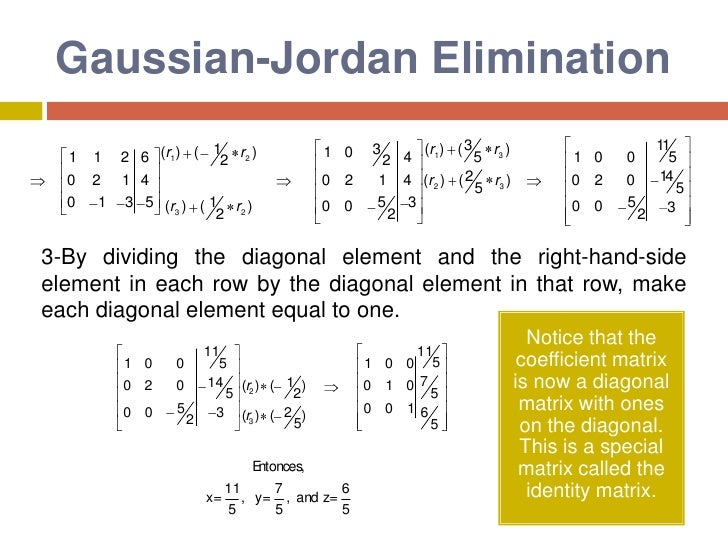 Gaussian-Jordan Elimination

$\Rightarrow \left[\begin{array}{ccc|c} 1 & 1 & 2 & 6 \\ 0 & 2 & 1 & 4 \\ 0 & -1 & -3 & -5 \end{array}\right] \begin{array}{l} (r_1)+(-\frac{1}{2}*r_2) \\ \\ (r_3)+(\frac{1}{2}*r_2) \end{array} \Rightarrow \left[\begin{array}{ccc|c} 1 & 0 & \frac{3}{2} & 4 \\ 0 & 2 & 1 & 4 \\ 0 & 0 & -\frac{5}{2} & -3 \end{array}\right] \begin{array}{l} (r_1)+(\frac{3}{5}*r_3) \\ (r_2)+(\frac{2}{5}*r_3) \\ \\ \end{array} \Rightarrow \left[\begin{array}{ccc|c} 1 & 0 & 0 & \frac{11}{5} \\ 0 & 2 & 0 & -\frac{14}{5} \\ 0 & 0 & -\frac{5}{2} & -3 \end{array}\right]$

3-By dividing the diagonal element and the right-hand-side element in each row by the diagonal element in that row, make each diagonal element equal to one.

$\left[\begin{array}{ccc|c} 1 & 0 & 0 & \frac{11}{5} \\ 0 & 2 & 0 & -\frac{14}{5} \\ 0 & 0 & -\frac{5}{2} & -3 \end{array}\right] \begin{array}{l} \\ (r_2)*(-\frac{1}{2}) \\ (r_3)*(-\frac{2}{5}) \end{array} \Rightarrow \left[\begin{array}{ccc|c} 1 & 0 & 0 & \frac{11}{5} \\ 0 & 1 & 0 & \frac{7}{5} \\ 0 & 0 & 1 & \frac{6}{5} \end{array}\right]$

Entonces,

$x=\frac{11}{5}$, $y=\frac{7}{5}$, and $z=\frac{6}{5}$

Notice that the coefficient matrix is now a diagonal matrix with ones on the diagonal. This is a special matrix called the identity matrix.